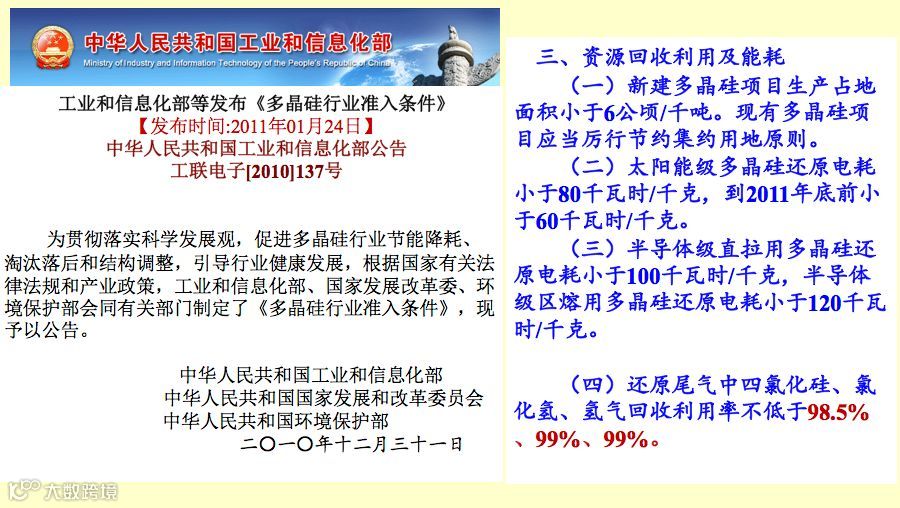 中华人民共和国工业和信息化部
Ministry of Industry and Information Technology of the People's Republic of China

工业和信息化部等发布《多晶硅行业准入条件》
【发布时间:2011年01月24日】
中华人民共和国工业和信息化部公告
工联电子[2010]137号

为贯彻落实科学发展观，促进多晶硅行业节能降耗、淘汰落后和结构调整，引导行业健康发展，根据国家有关法律法规和产业政策，工业和信息化部、国家发展改革委、环境保护部会同有关部门制定了《多晶硅行业准入条件》，现予以公告。

中华人民共和国工业和信息化部
中华人民共和国国家发展和改革委员会
中华人民共和国环境保护部
二〇一〇年十二月三十一日

三、资源回收利用及能耗
（一）新建多晶硅项目生产占地面积小于6公顷/千吨。现有多晶硅项目应当厉行节约集约用地原则。
（二）太阳能级多晶硅还原电耗小于80千瓦时/千克，到2011年底前小于60千瓦时/千克。
（三）半导体级直拉用多晶硅还原电耗小于100千瓦时/千克，半导体级区熔用多晶硅还原电耗小于120千瓦时/千克。

（四）还原尾气中四氯化硅、氯化氢、氢气回收利用率不低于98.5%、99%、99%。

大数跨境